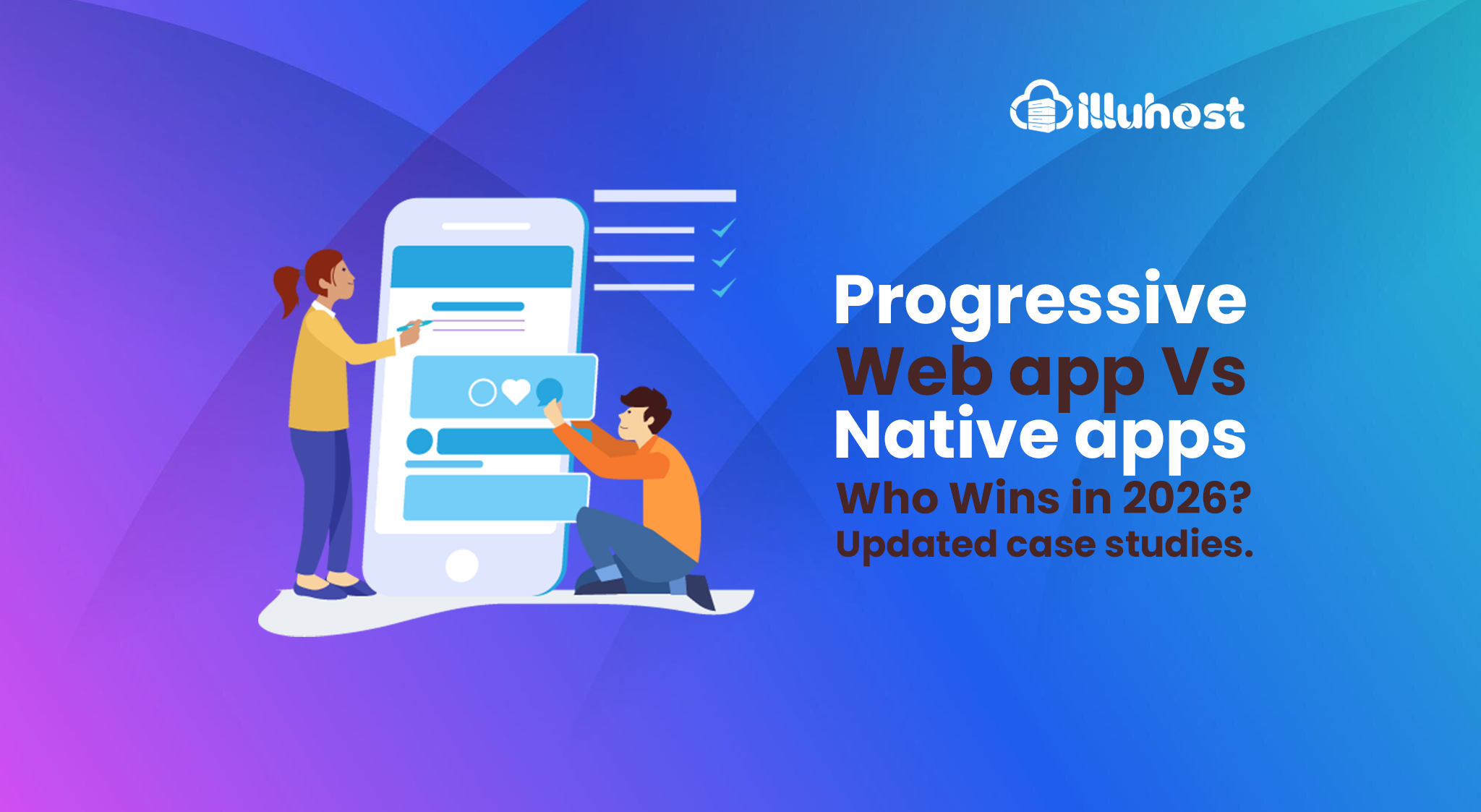 illuhost

Progressive Web app Vs Native apps
Who Wins in 2026?
Updated case studies.